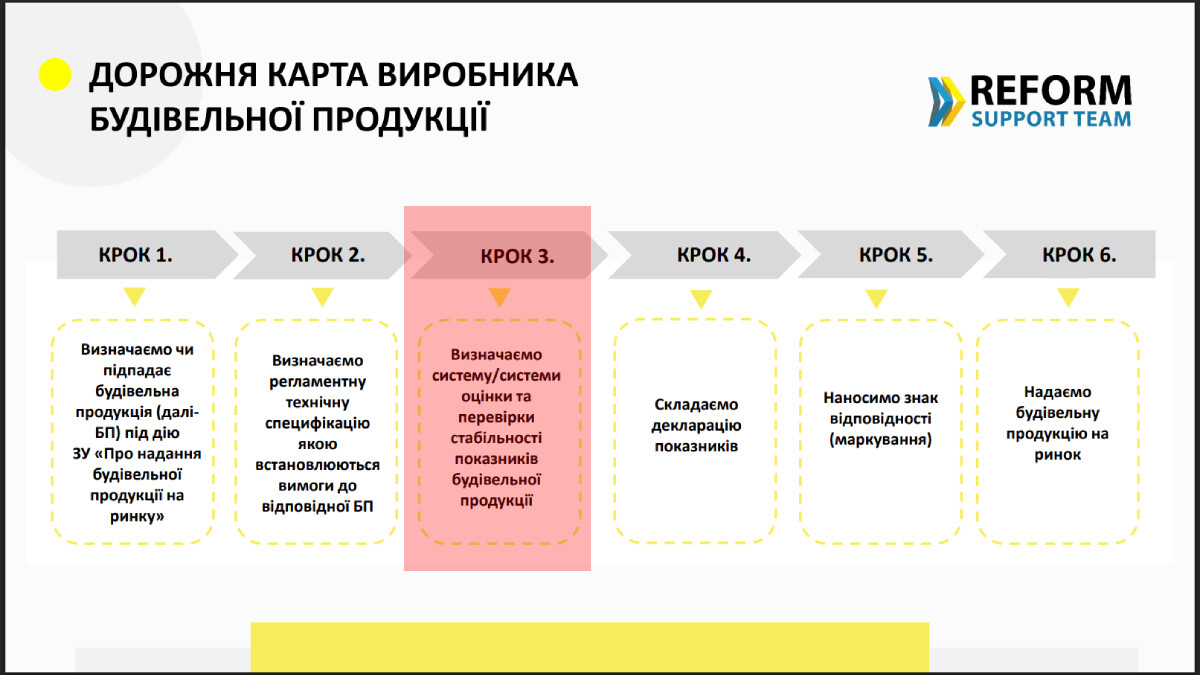 ДОРОЖНЯ КАРТА ВИРОБНИКА БУДІВЕЛЬНОЇ ПРОДУКЦІЇ

REFORM SUPPORT TEAM

КРОК 1.

Визначаємо чи підпадає будівельна продукція (далі-БП) під дію ЗУ «Про надання будівельної продукції на ринку»

КРОК 2.

Визначаємо регламентну технічну специфікацію якою встановлюються вимоги до відповідної БП

КРОК 3.

Визначаємо систему/системи оцінки та перевірки стабільності показників будівельної продукції

КРОК 4.

Складаємо декларацію показників

КРОК 5.

Наносимо знак відповідності (маркування)

КРОК 6.

Надаємо будівельну продукцію на ринок